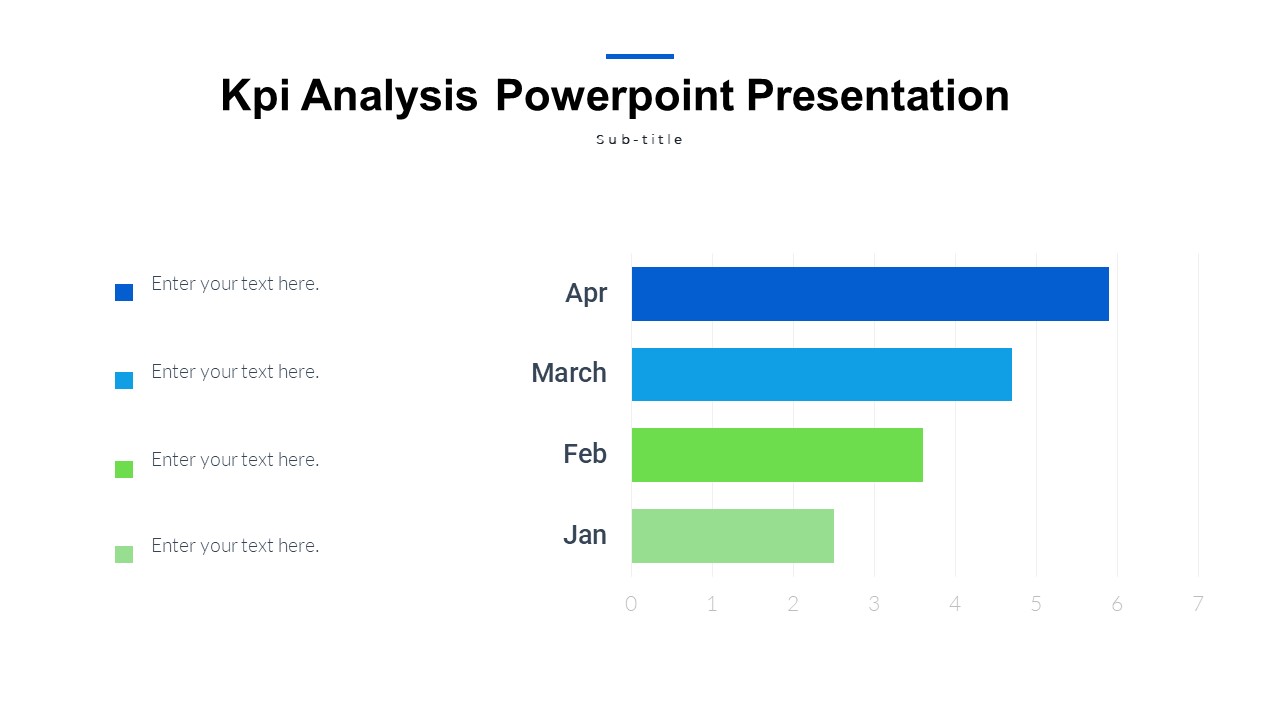 Kpi Analysis Powerpoint Presentation

Sub-title

Enter your text here.

Enter your text here.

Enter your text here.

Enter your text here.

Apr

March

Feb

Jan

0 1 2 3 4 5 6 7